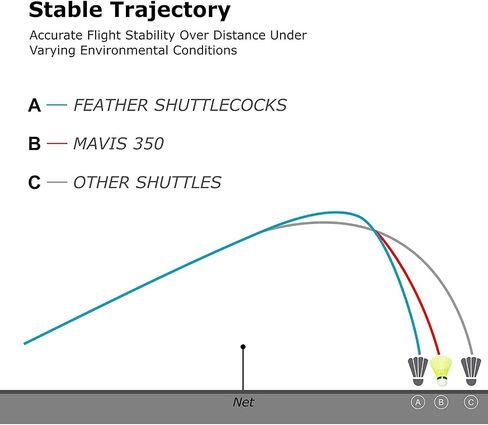 Stable Trajectory
Accurate Flight Stability Over Distance Under Varying Environmental Conditions

A — FEATHER SHUTTLECOCKS

B — MAVIS 350

C — OTHER SHUTTLES

Net

A B C